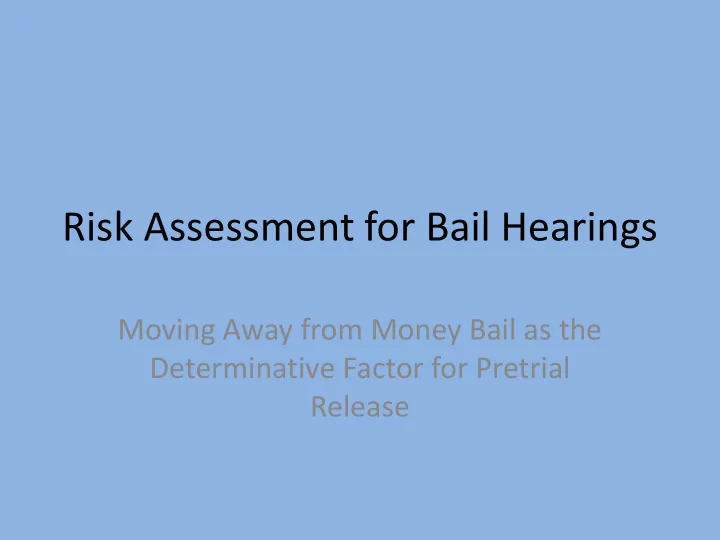 Risk Assessment for Bail Hearings

Moving Away from Money Bail as the Determinative Factor for Pretrial Release